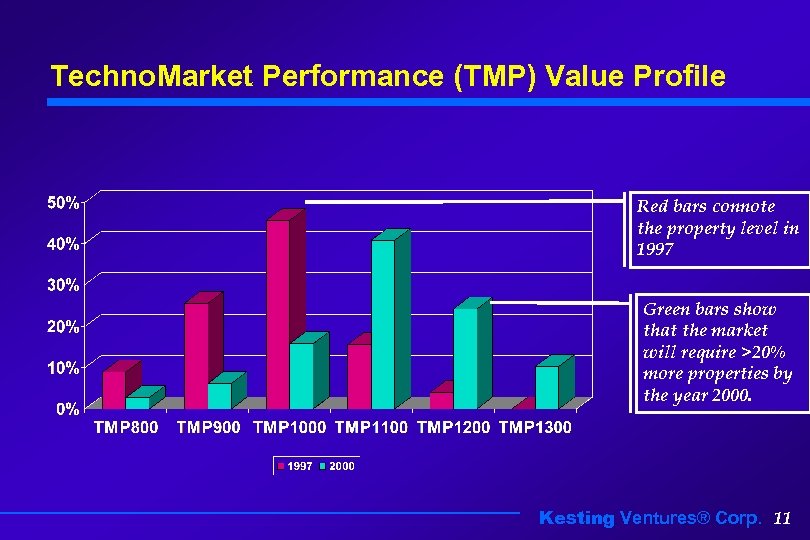 TechnoMarket Performance (TMP) Value Profile

50%
40%
30%
20%
10%
0%

TMP800 TMP900 TMP1000 TMP1100 TMP1200 TMP1300

1997 2000

Red bars connote the property level in 1997

Green bars show that the market will require >20% more properties by the year 2000.

Kesting Ventures® Corp. 11